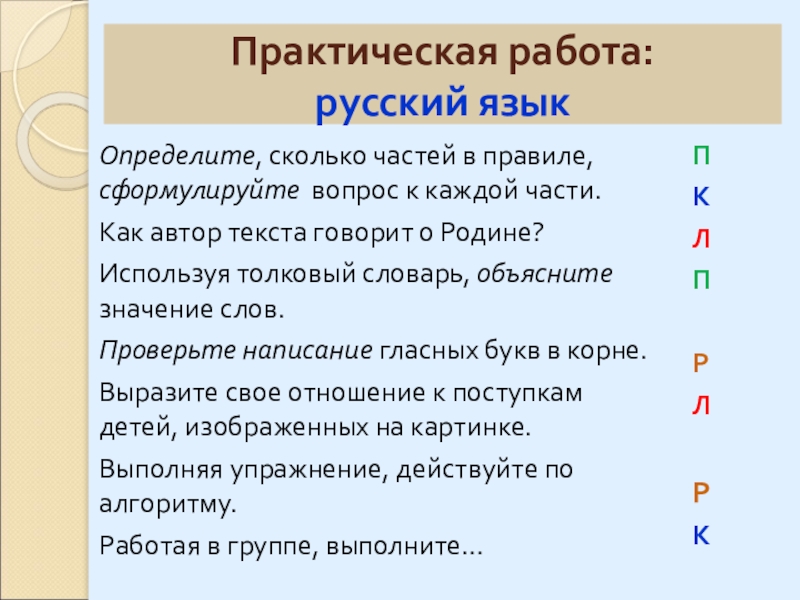 Практическая работа:
русский язык

Определите, сколько частей в правиле, сформулируйте вопрос к каждой части.

Как автор текста говорит о Родине?

Используя толковый словарь, объясните значение слов.

Проверьте написание гласных букв в корне.

Выразите свое отношение к поступкам детей, изображенных на картинке.

Выполняя упражнение, действуйте по алгоритму.

Работая в группе, выполните…

П
К
Л
П

Р
Л

Р
К